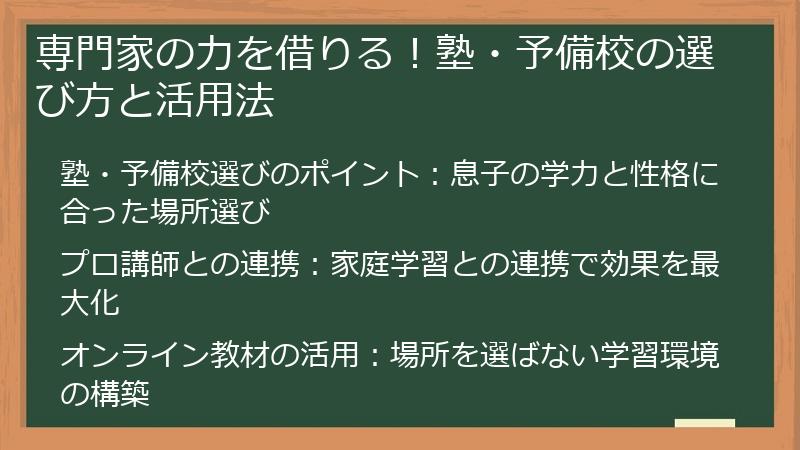 専門家の力を借りる！塾・予備校の選び方と活用法

塾・予備校選びのポイント：息子の学力と性格に合った場所選び

プロ講師との連携：家庭学習との連携で効果を最大化

オンライン教材の活用：場所を選ばない学習環境の構築